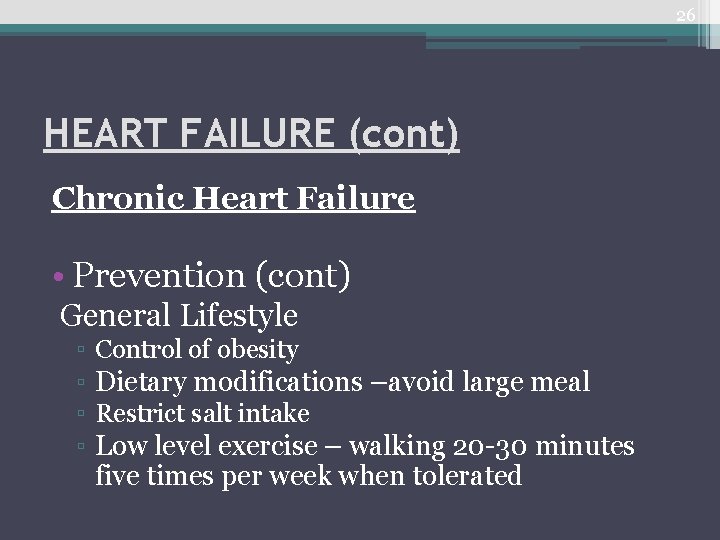 26

HEART FAILURE (cont)

Chronic Heart Failure

• Prevention (cont)
General Lifestyle
▫ Control of obesity
▫ Dietary modifications –avoid large meal
▫ Restrict salt intake
▫ Low level exercise – walking 20-30 minutes five times per week when tolerated